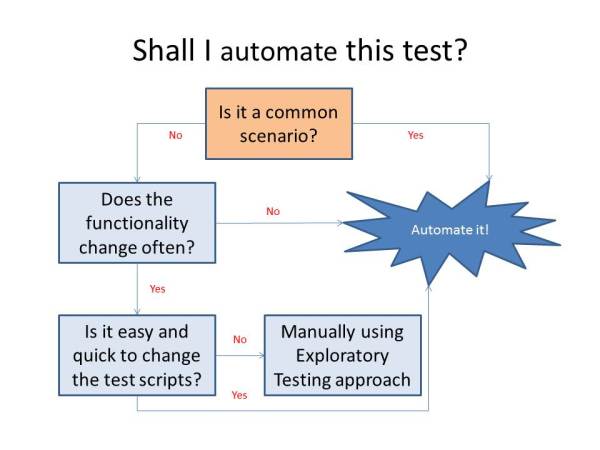 Shall I automate this test?

Is it a common scenario?

No

Yes

Does the functionality change often?

No

Automate it!

Yes

Is it easy and quick to change the test scripts?

No

Manually using Exploratory Testing approach

Yes